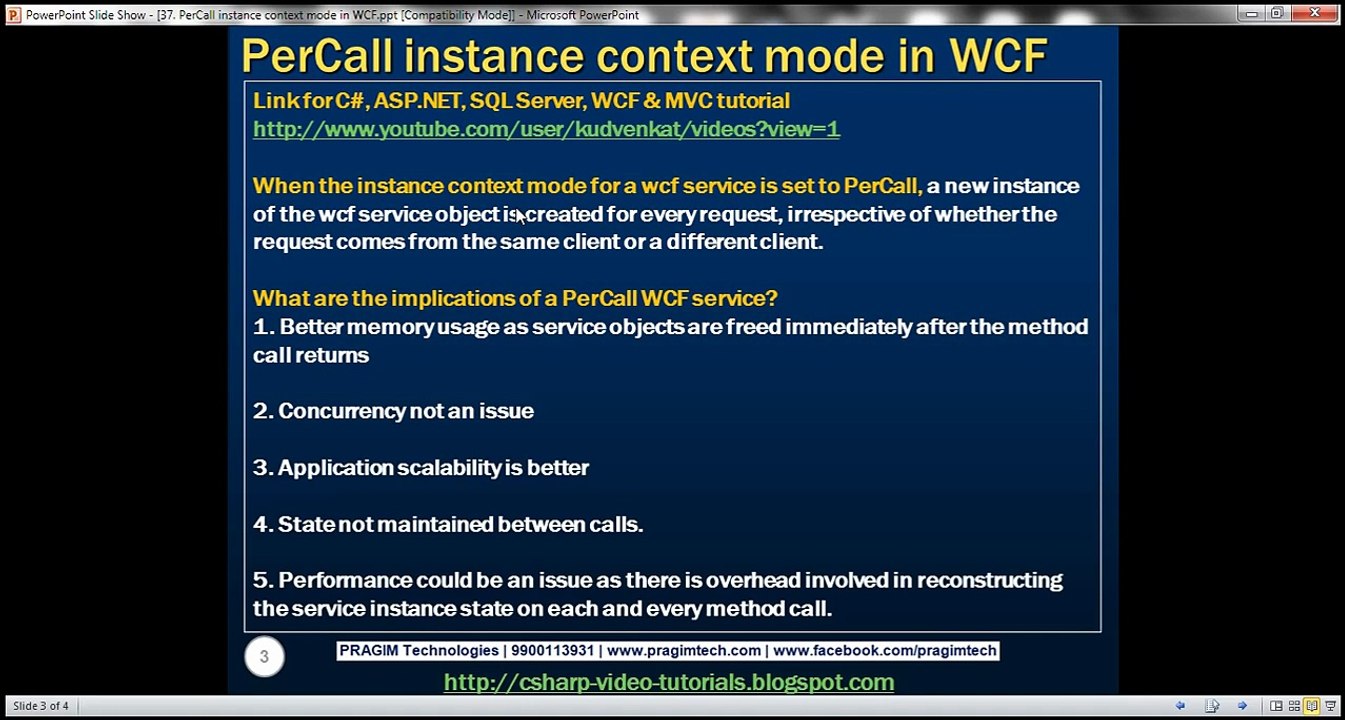 PowerPoint Slide Show - [37. PerCall instance context mode in WCF.ppt [Compatibility Mode]] - Microsoft PowerPoint

PerCall instance context mode in WCF

Link for C#, ASP.NET, SQL Server, WCF & MVC tutorial
http://www.youtube.com/user/kudvenkat/videos?view=1

When the instance context mode for a wcf service is set to PerCall, a new instance of the wcf service object is created for every request, irrespective of whether the request comes from the same client or a different client.

What are the implications of a PerCall WCF service?
1. Better memory usage as service objects are freed immediately after the method call returns

2. Concurrency not an issue

3. Application scalability is better

4. State not maintained between calls.

5. Performance could be an issue as there is overhead involved in reconstructing the service instance state on each and every method call.

3

PRAGIM Technologies | 9900113931 | www.pragimtech.com | www.facebook.com/pragimtech

http://csharp-video-tutorials.blogspot.com

Slide 3 of 4